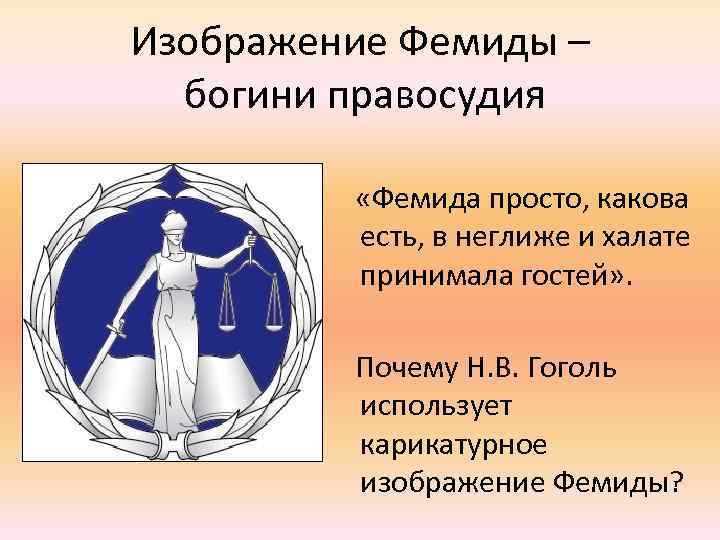 Изображение Фемиды – богини правосудия

«Фемида просто, какова есть, в неглиже и халате принимала гостей».

Почему Н.В. Гоголь использует карикатурное изображение Фемиды?